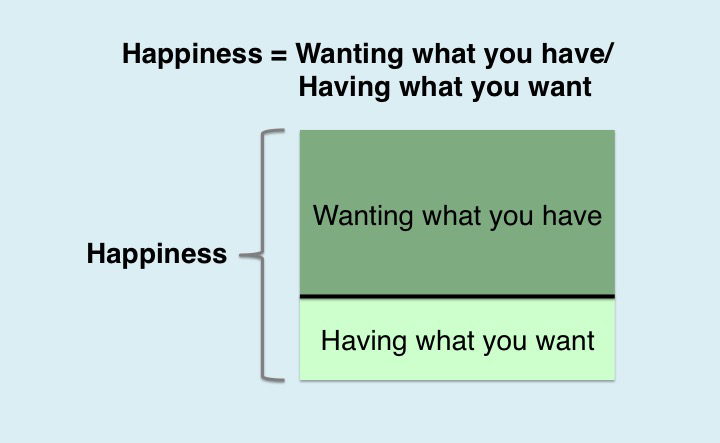 Happiness = Wanting what you have/
Having what you want

Happiness

Wanting what you have

Having what you want